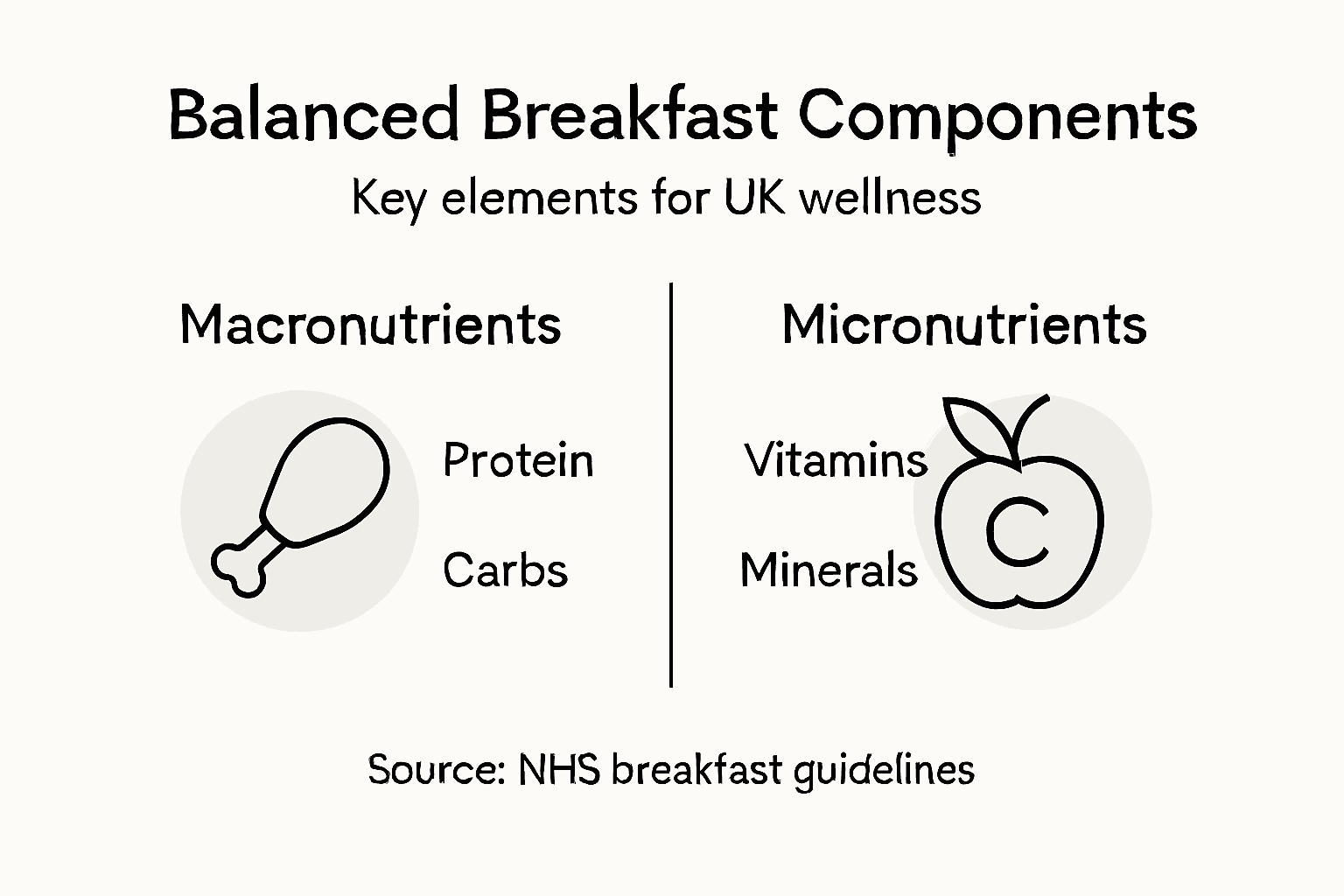 Balanced Breakfast Components

Key elements for UK wellness

Macronutrients

Protein

Carbs

Micronutrients

Vitamins

Minerals

C

Source: NHS breakfast guidelines